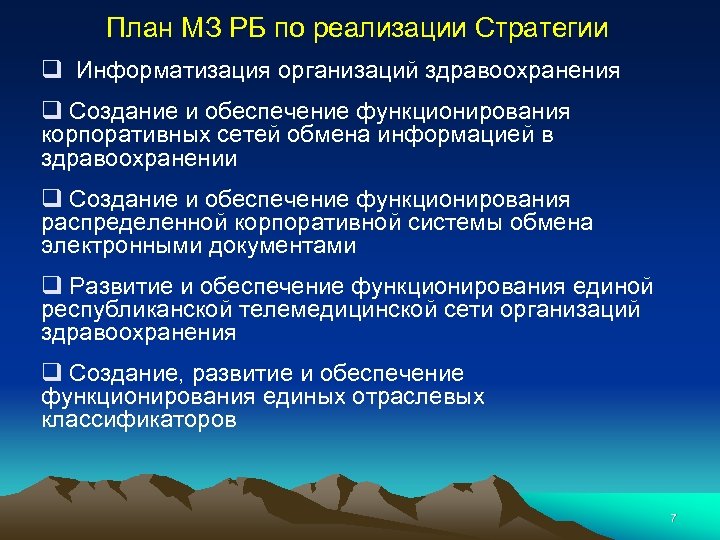 План МЗ РБ по реализации Стратегии

❑ Информатизация организаций здравоохранения

❑ Создание и обеспечение функционирования корпоративных сетей обмена информацией в здравоохранении

❑ Создание и обеспечение функционирования распределенной корпоративной системы обмена электронными документами

❑ Развитие и обеспечение функционирования единой республиканской телемедицинской сети организаций здравоохранения

❑ Создание, развитие и обеспечение функционирования единых отраслевых классификаторов

7